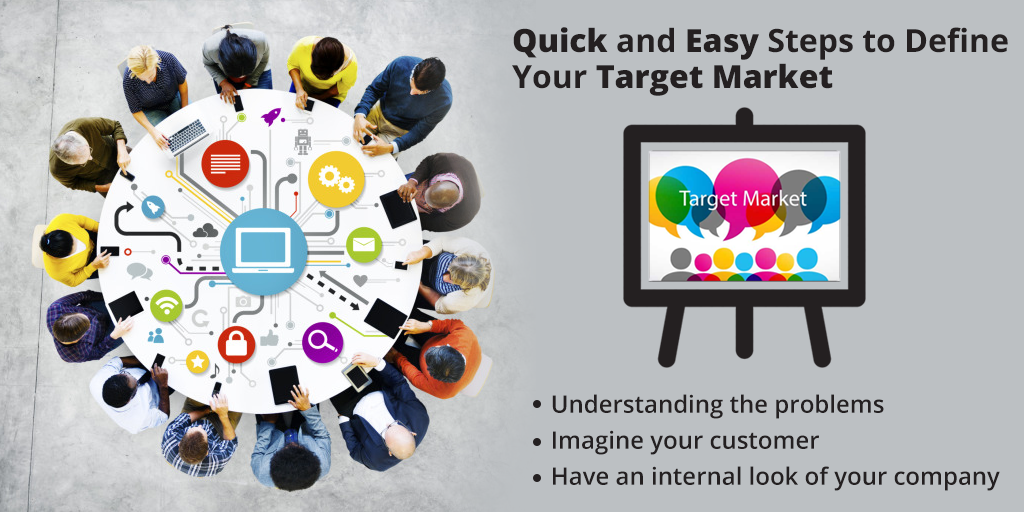 Quick and Easy Steps to Define Your Target Market

Target Market

• Understanding the problems
• Imagine your customer
• Have an internal look of your company